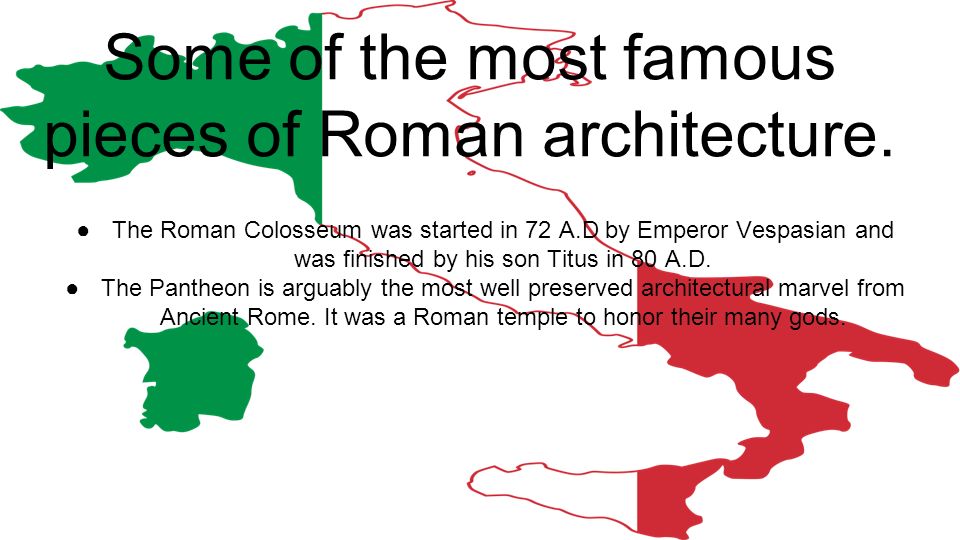 Some of the most famous pieces of Roman architecture.

● The Roman Colosseum was started in 72 A.D by Emperor Vespasian and was finished by his son Titus in 80 A.D.
● The Pantheon is arguably the most well preserved architectural marvel from Ancient Rome. It was a Roman temple to honor their many gods.